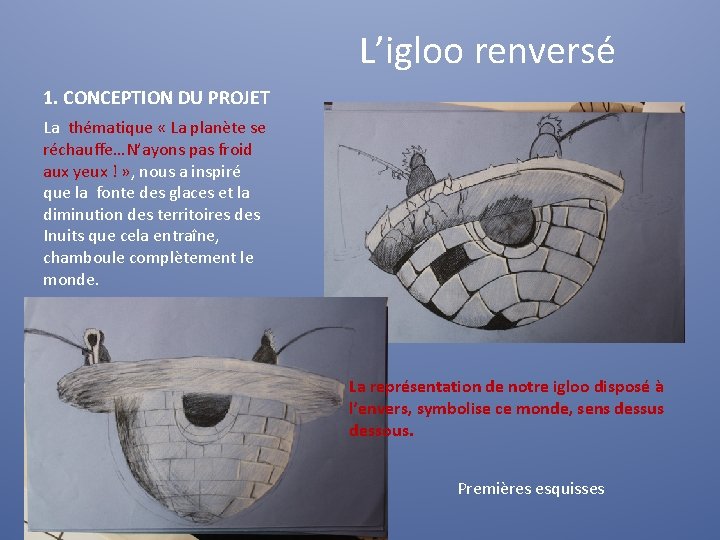 L’igloo renversé

1. CONCEPTION DU PROJET

La thématique « La planète se réchauffe…N’ayons pas froid aux yeux ! », nous a inspiré que la fonte des glaces et la diminution des territoires des Inuits que cela entraîne, chamboule complètement le monde.

La représentation de notre igloo disposé à l’envers, symbolise ce monde, sens dessus dessous.

Premières esquisses